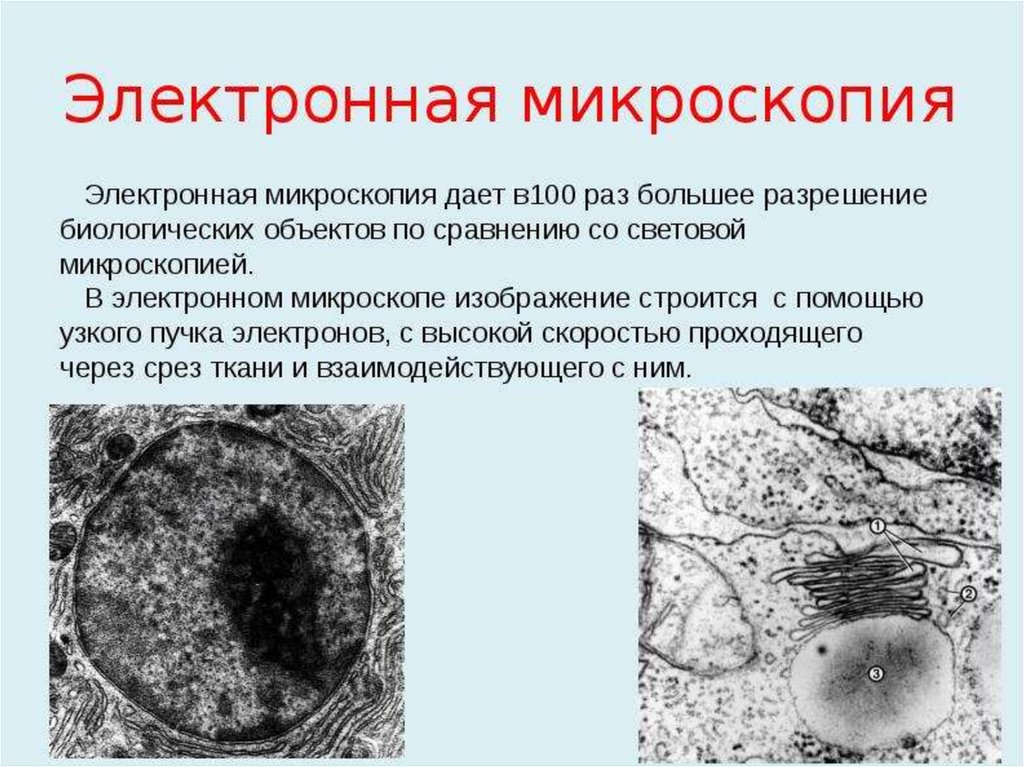 Электронная микроскопия

Электронная микроскопия дает в100 раз большее разрешение биологических объектов по сравнению со световой микроскопией.

В электронном микроскопе изображение строится с помощью узкого пучка электронов, с высокой скоростью проходящего через срез ткани и взаимодействующего с ним.

1
2
3